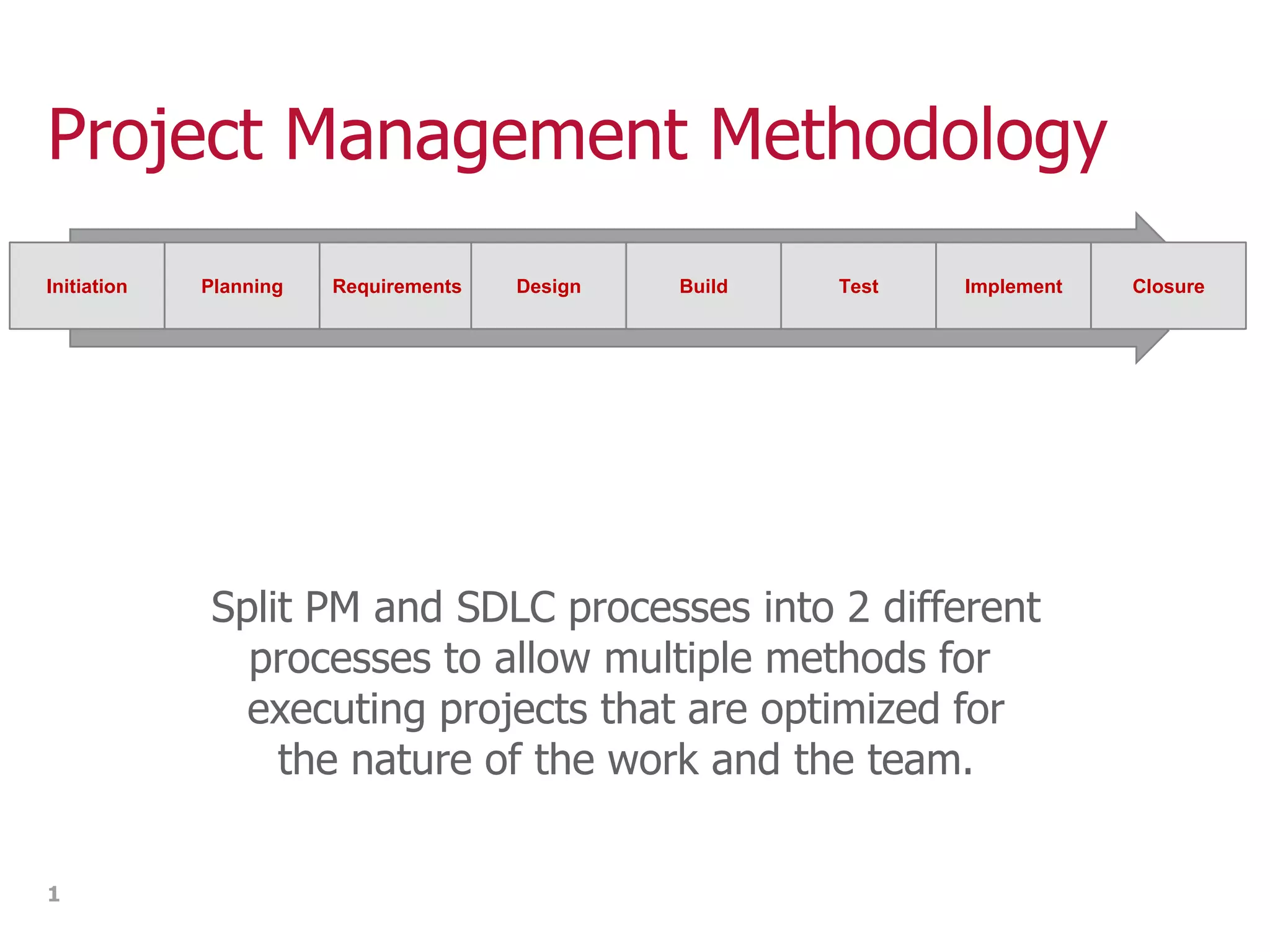 Project Management Methodology

Initiation

Planning

Requirements

Design

Build

Test

Implement

Closure

Split PM and SDLC processes into 2 different processes to allow multiple methods for executing projects that are optimized for the nature of the work and the team.

1